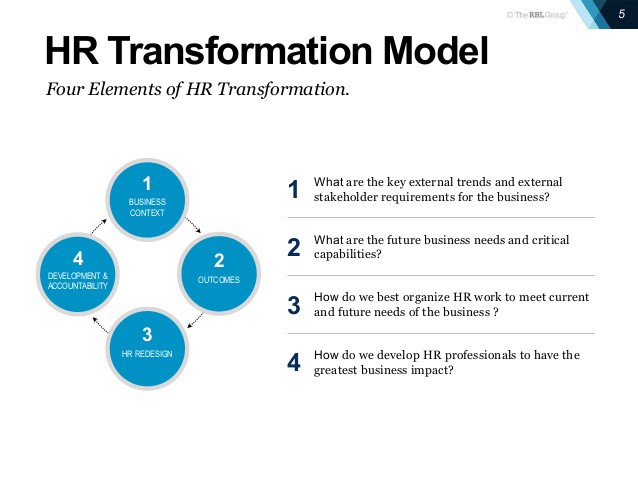 © The RBL Group

5

HR Transformation Model

Four Elements of HR Transformation.

1
BUSINESS CONTEXT

2
OUTCOMES

3
HR REDESIGN

4
DEVELOPMENT & ACCOUNTABILITY

1 What are the key external trends and external stakeholder requirements for the business?

2 What are the future business needs and critical capabilities?

3 How do we best organize HR work to meet current and future needs of the business ?

4 How do we develop HR professionals to have the greatest business impact?